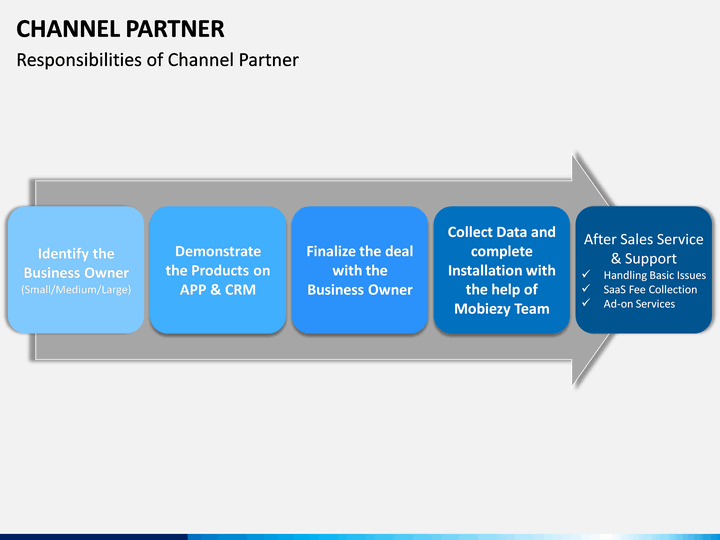 CHANNEL PARTNER

Responsibilities of Channel Partner

Identify the Business Owner (Small/Medium/Large)

Demonstrate the Products on APP & CRM

Finalize the deal with the Business Owner

Collect Data and complete Installation with the help of Mobiezy Team

After Sales Service & Support
✓ Handling Basic Issues
✓ SaaS Fee Collection
✓ Ad-on Services